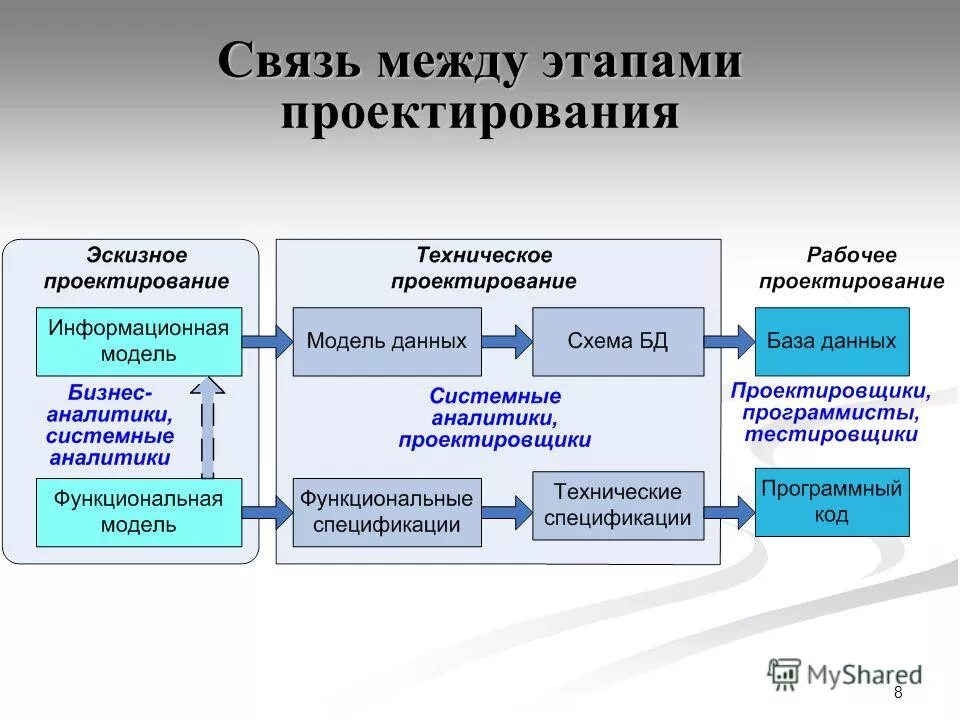 Связь между этапами проектирования

Эскизное проектирование

Информационная модель

Бизнес-аналитики, системные аналитики

Функциональная модель

Техническое проектирование

Модель данных

Схема БД

Системные аналитики, проектировщики

Функциональные спецификации

Технические спецификации

Рабочее проектирование

База данных

Проектировщики, программисты, тестировщики

Программный код

MyShared

8